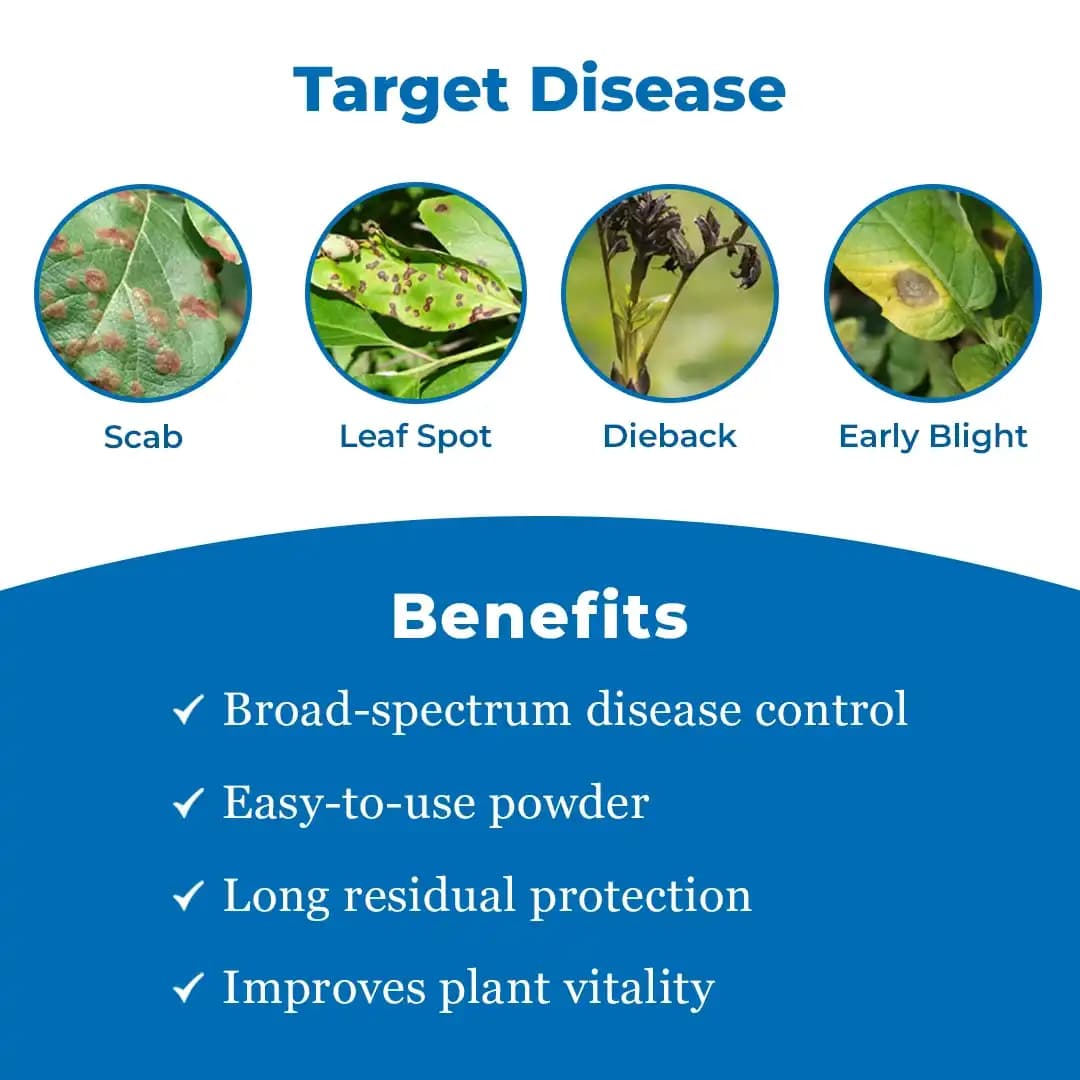 Target Disease

Scab

Leaf Spot

Dieback

Early Blight

Benefits

✓ Broad-spectrum disease control

✓ Easy-to-use powder

✓ Long residual protection

✓ Improves plant vitality